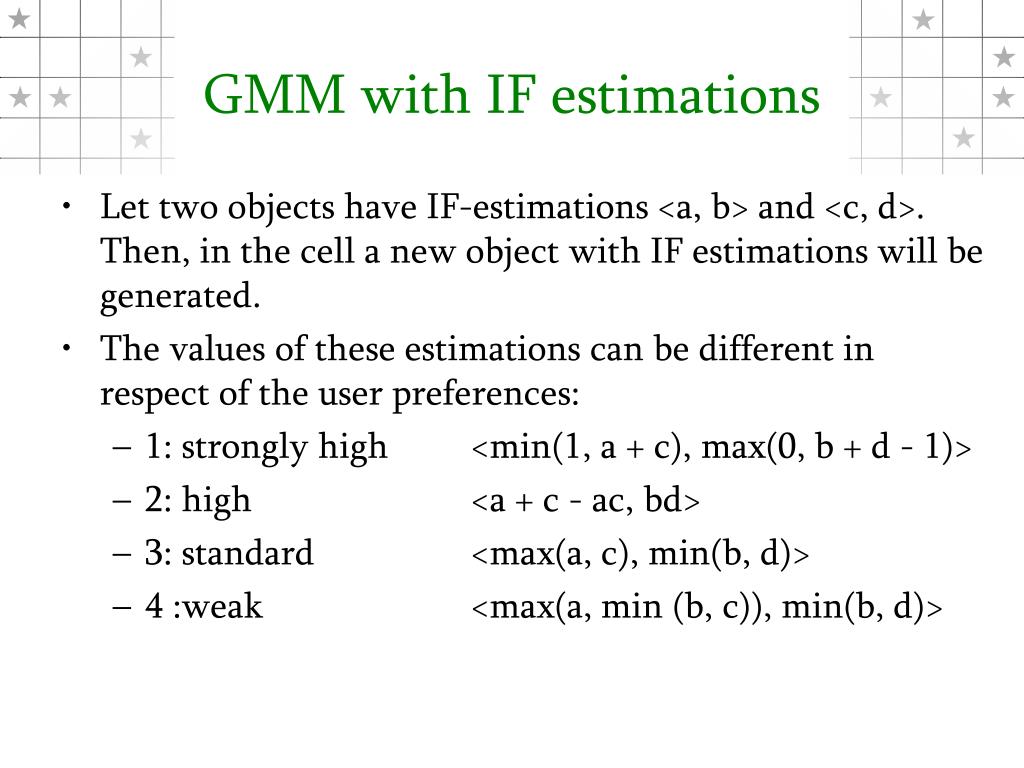 GMM with IF estimations

• Let two objects have IF-estimations <a, b> and <c, d>. Then, in the cell a new object with IF estimations will be generated.
• The values of these estimations can be different in respect of the user preferences:
– 1: strongly high <min(1, a + c), max(0, b + d - 1)>
– 2: high <a + c - ac, bd>
– 3: standard <max(a, c), min(b, d)>
– 4 :weak <max(a, min (b, c)), min(b, d)>